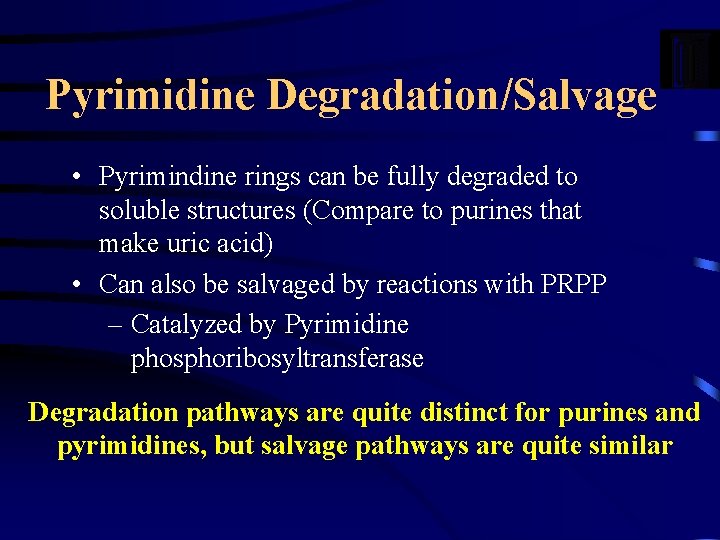 Pyrimidine Degradation/Salvage

• Pyrimindine rings can be fully degraded to soluble structures (Compare to purines that make uric acid)

• Can also be salvaged by reactions with PRPP

– Catalyzed by Pyrimidine phosphoribosyltransferase

Degradation pathways are quite distinct for purines and pyrimidines, but salvage pathways are quite similar